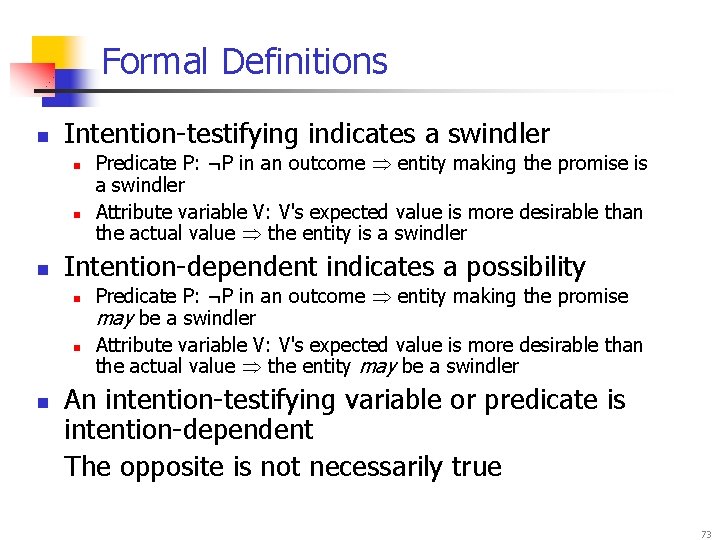 Formal Definitions

Intention-testifying indicates a swindler

Predicate P: $\neg$P in an outcome $\Rightarrow$ entity making the promise is a swindler

Attribute variable V: V's expected value is more desirable than the actual value $\Rightarrow$ the entity is a swindler

Intention-dependent indicates a possibility

Predicate P: $\neg$P in an outcome $\Rightarrow$ entity making the promise may be a swindler

Attribute variable V: V's expected value is more desirable than the actual value $\Rightarrow$ the entity may be a swindler

An intention-testifying variable or predicate is intention-dependent

The opposite is not necessarily true

73